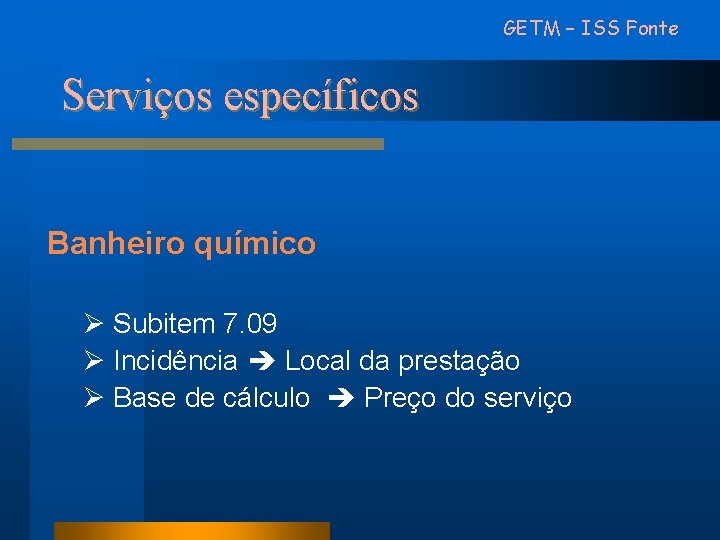 GETM – ISS Fonte

Serviços específicos

Banheiro químico

➢ Subitem 7.09
➢ Incidência ➔ Local da prestação
➢ Base de cálculo ➔ Preço do serviço